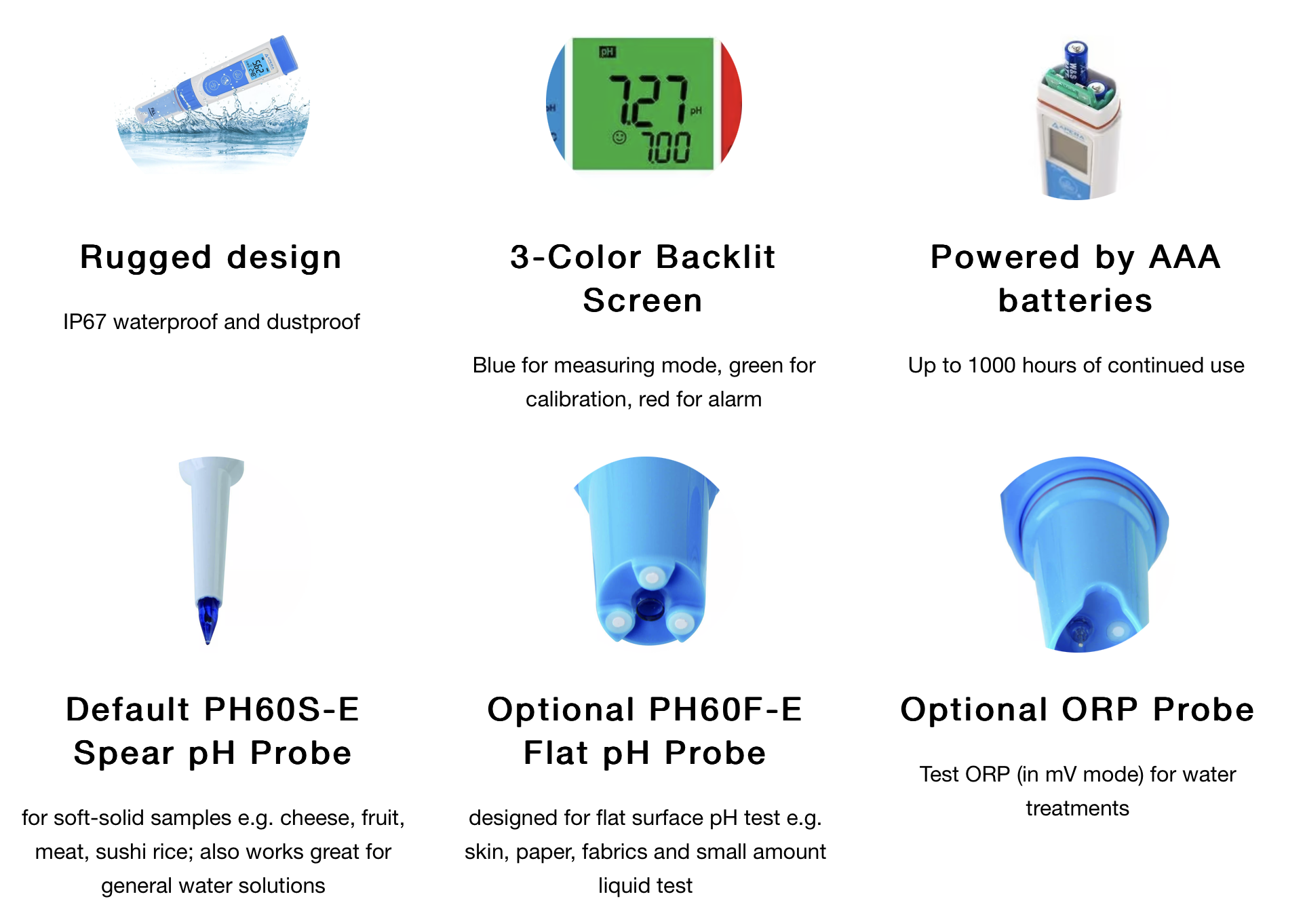 pH
7.27 pH
7.00

Rugged design

IP67 waterproof and dustproof

3-Color Backlit Screen

Blue for measuring mode, green for calibration, red for alarm

Powered by AAA batteries

Up to 1000 hours of continued use

Default PH60S-E Spear pH Probe

for soft-solid samples e.g. cheese, fruit, meat, sushi rice; also works great for general water solutions

Optional PH60F-E Flat pH Probe

designed for flat surface pH test e.g. skin, paper, fabrics and small amount liquid test

Optional ORP Probe

Test ORP (in mV mode) for water treatments